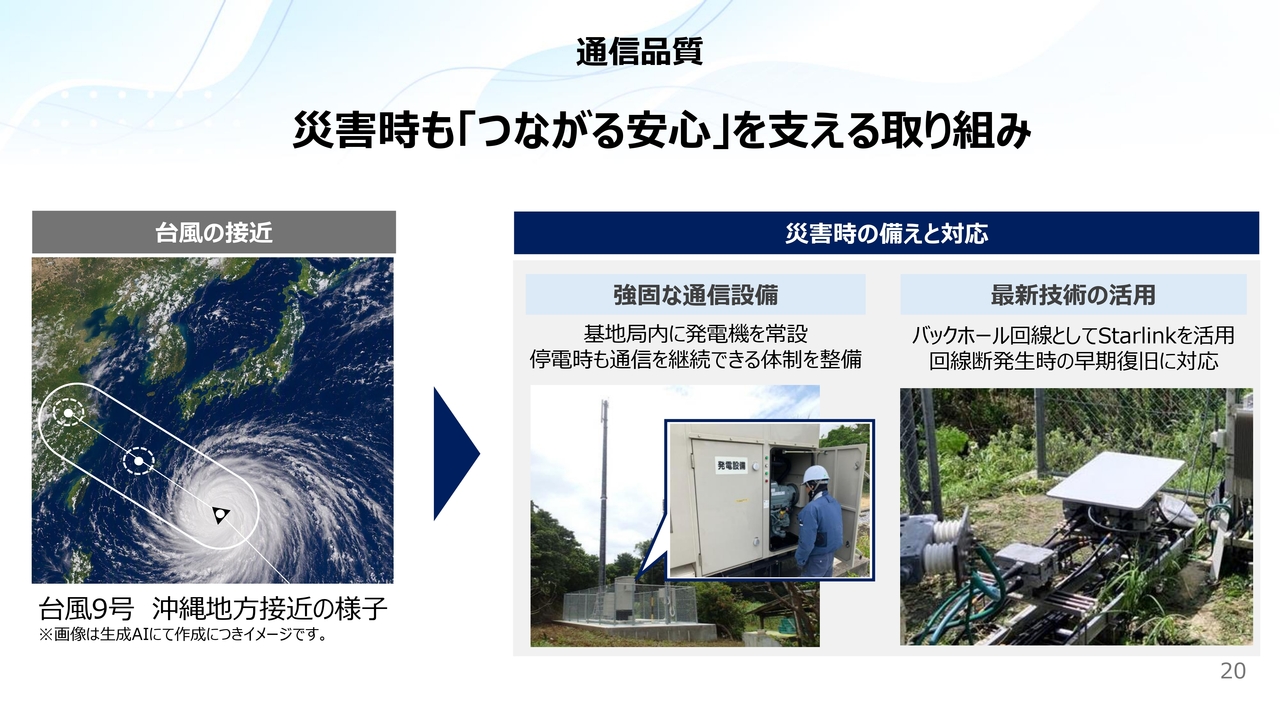 通信品質

災害時も「つながる安心」を支える取り組み

台風の接近

台風9号　沖縄地方接近の様子
※画像は生成AIにて作成につきイメージです。

災害時の備えと対応

強固な通信設備

基地局内に発電機を常設
停電時も通信を継続できる体制を整備

発電設備

最新技術の活用

バックホール回線としてStarlinkを活用
回線断発生時の早期復旧に対応

20